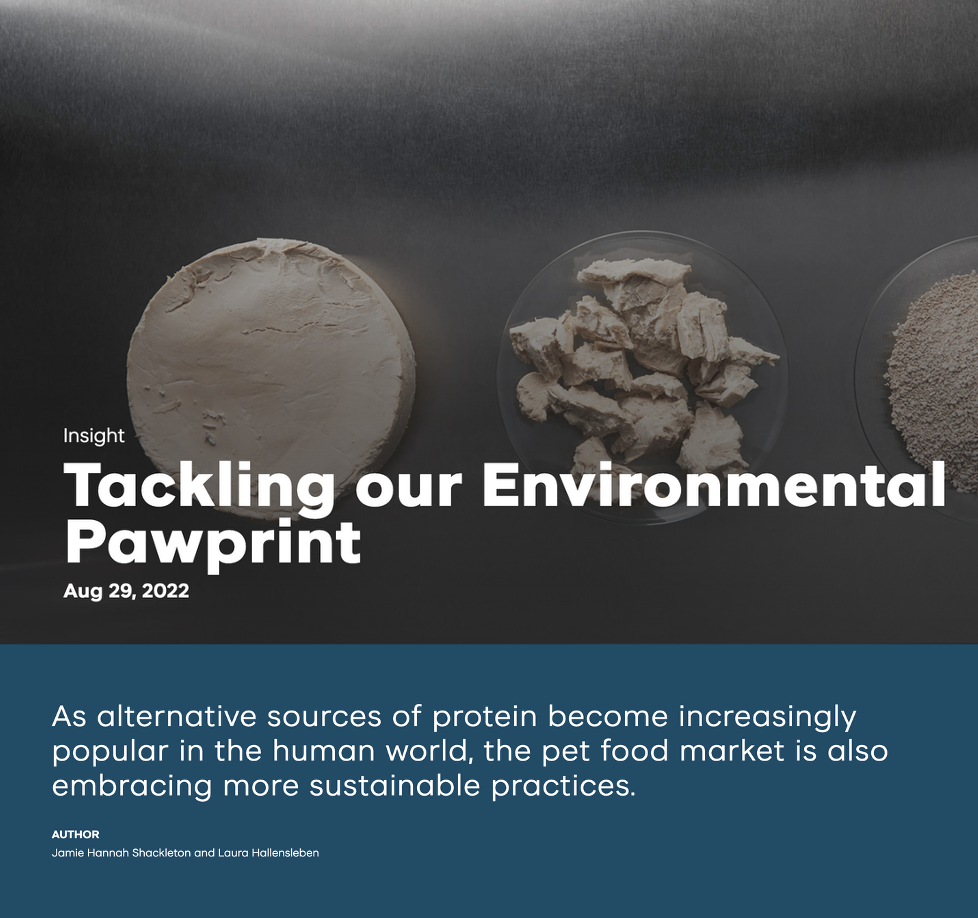 Insight

Tackling our Environmental Pawprint

Aug 29, 2022

As alternative sources of protein become increasingly popular in the human world, the pet food market is also embracing more sustainable practices.

AUTHOR

Jamie Hannah Shackleton and Laura Hallensleben